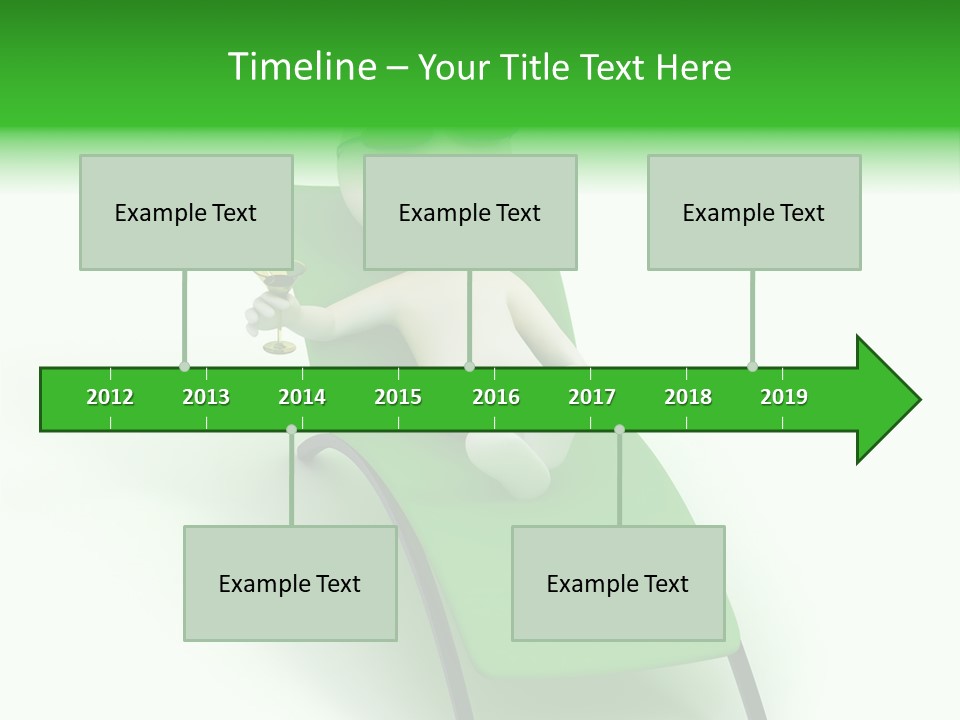 Timeline – Your Title Text Here

Example Text

Example Text

Example Text

2012 2013 2014 2015 2016 2017 2018 2019

Example Text

Example Text